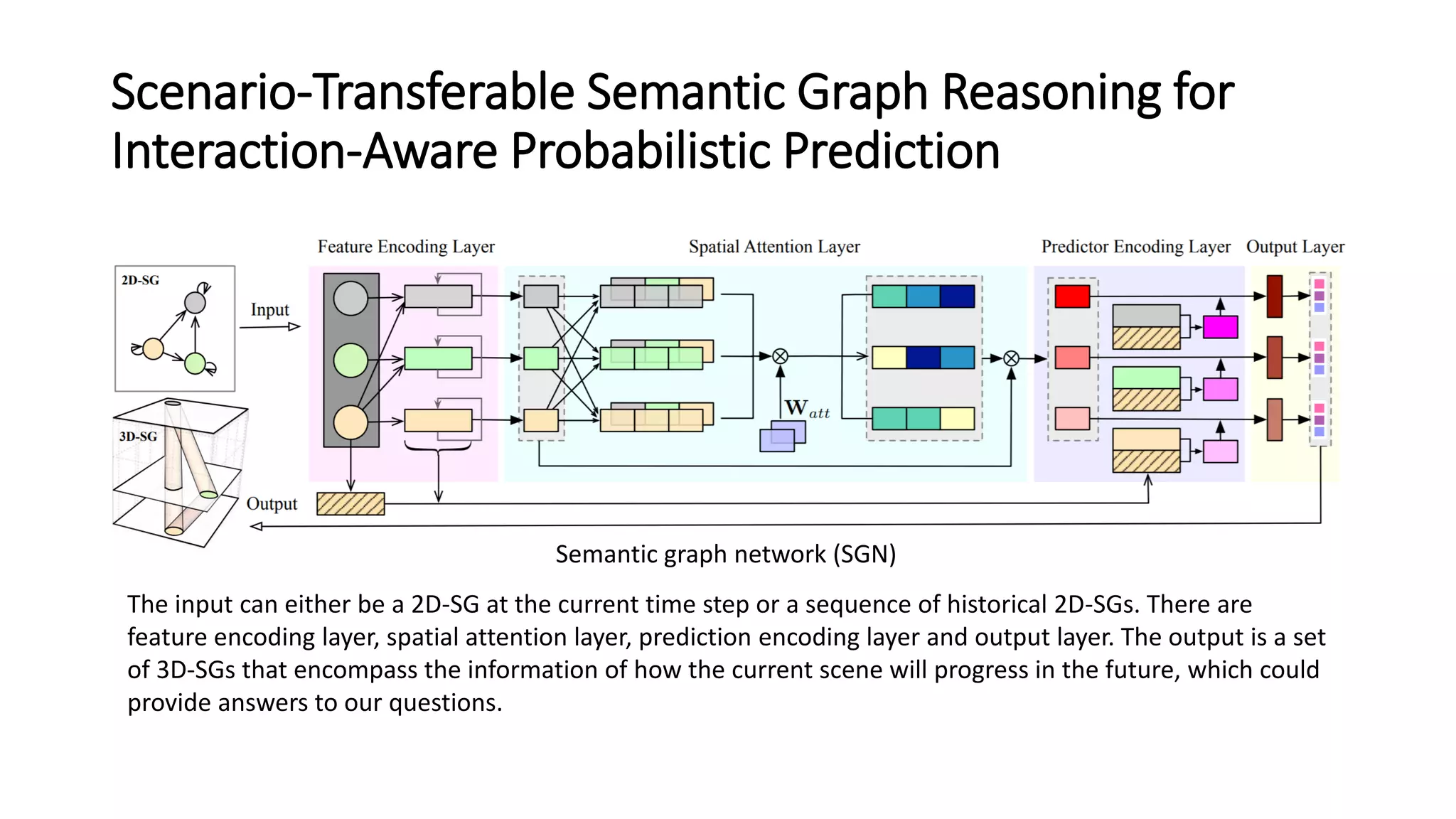 Scenario-Transferable Semantic Graph Reasoning for Interaction-Aware Probabilistic Prediction

Feature Encoding Layer

Spatial Attention Layer

Predictor Encoding Layer

Output Layer

2D-SG

Input

3D-SG

Output

$\mathbf{W}_{att}$

Semantic graph network (SGN)

The input can either be a 2D-SG at the current time step or a sequence of historical 2D-SGs. There are feature encoding layer, spatial attention layer, prediction encoding layer and output layer. The output is a set of 3D-SGs that encompass the information of how the current scene will progress in the future, which could provide answers to our questions.